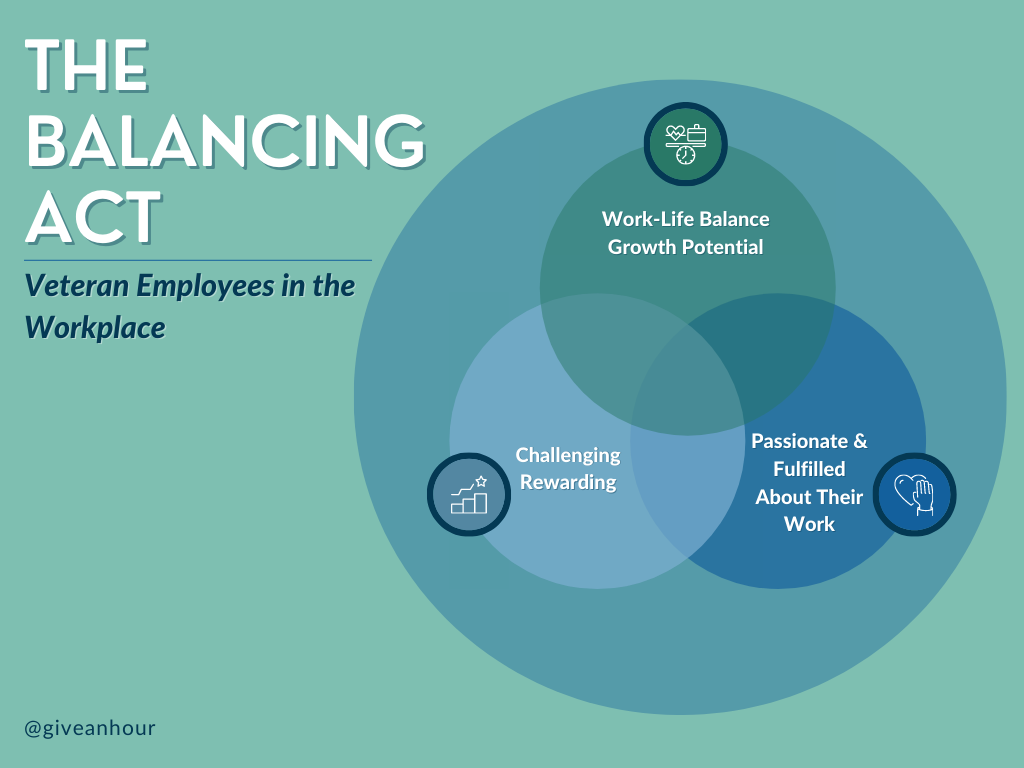 THE BALANCING ACT

Veteran Employees in the Workplace

Work-Life Balance
Growth Potential

Challenging
Rewarding

Passionate & Fulfilled About Their Work

@giveanhour